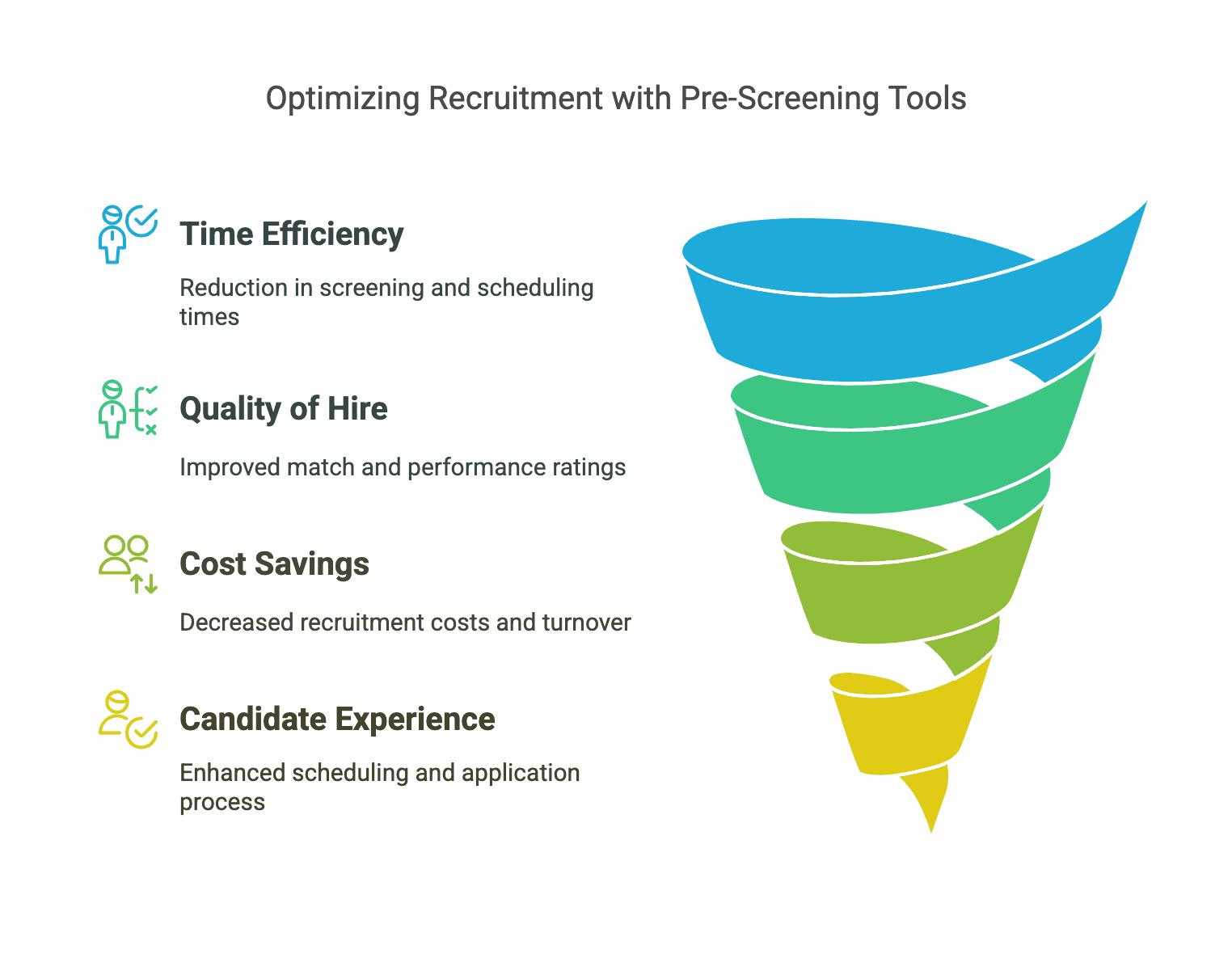 Optimizing Recruitment with Pre-Screening Tools

Time Efficiency

Reduction in screening and scheduling times

Quality of Hire

Improved match and performance ratings

Cost Savings

Decreased recruitment costs and turnover

Candidate Experience

Enhanced scheduling and application process